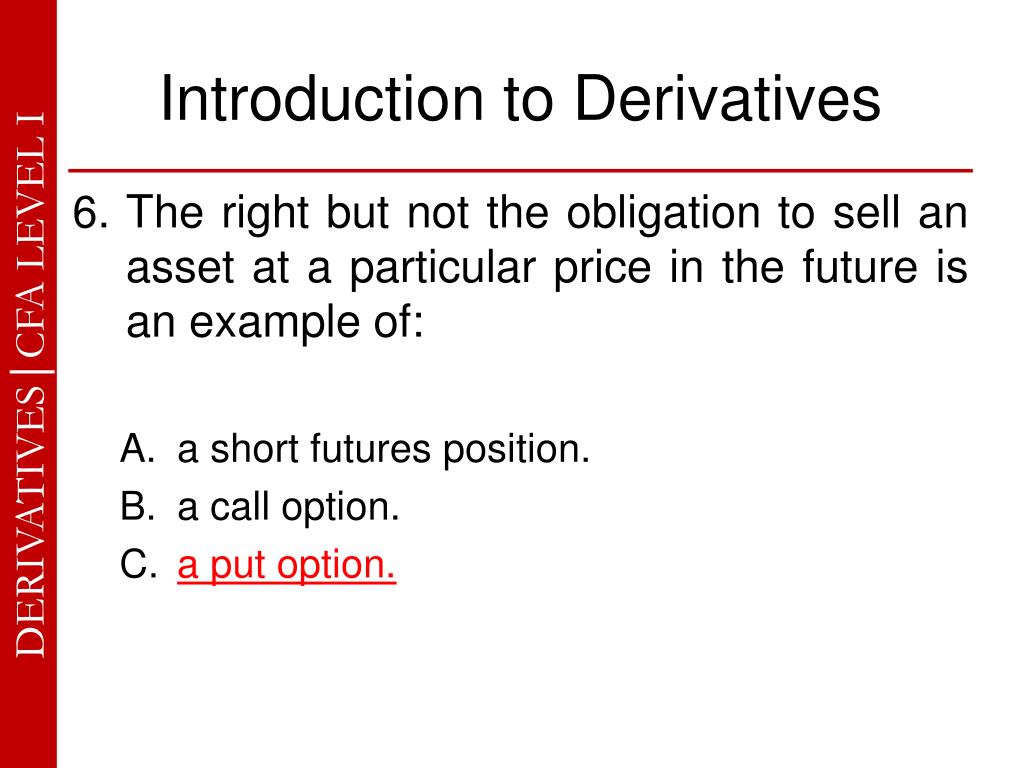 DERIVATIVES | CFA LEVEL I

Introduction to Derivatives

6. The right but not the obligation to sell an asset at a particular price in the future is an example of:

A. a short futures position.
B. a call option.
C. a put option.